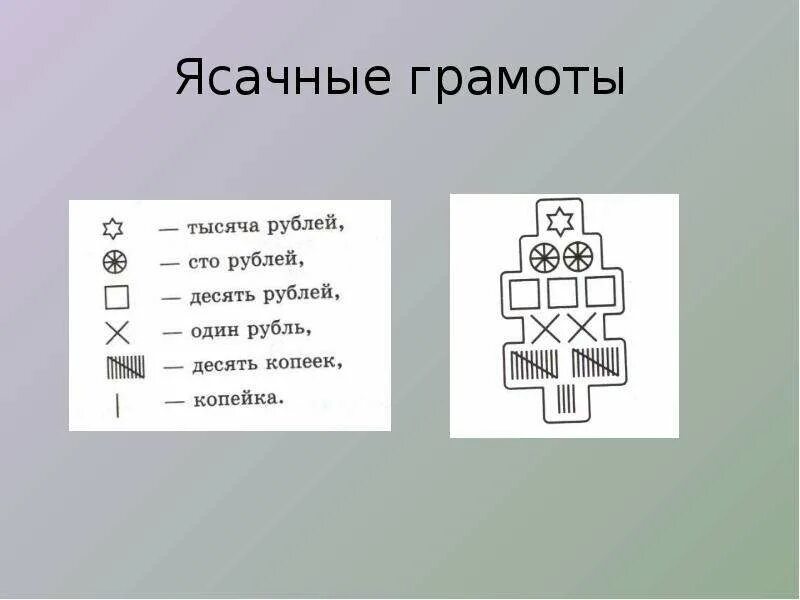 Ясачные грамоты

— тысяча рублей,
— сто рублей,
— десять рублей,
— один рубль,
— десять копеек,
— копейка.